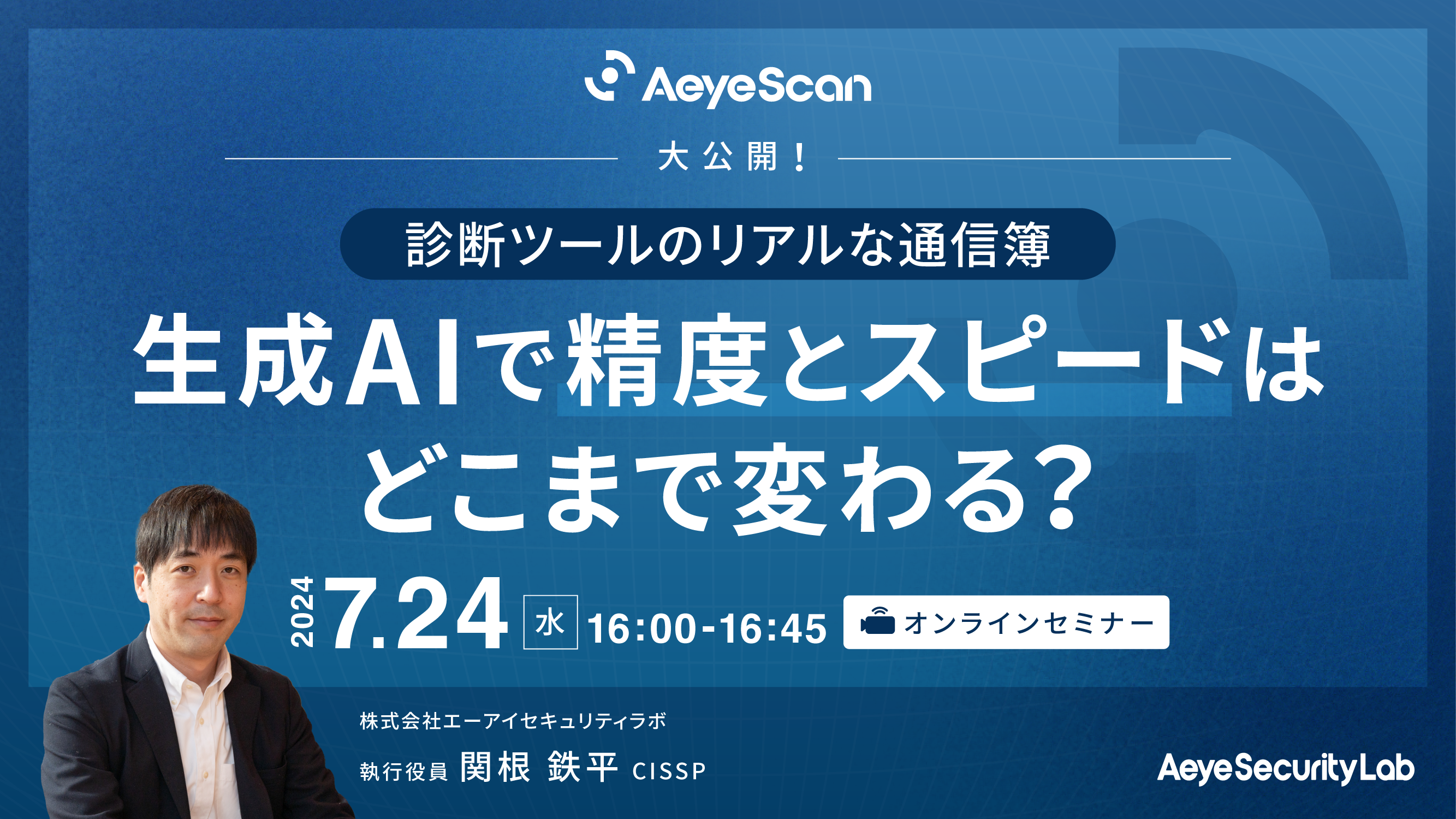 AeyeScan

大公開！

診断ツールのリアルな通信簿

生成AIで精度とスピードはどこまで変わる？

2024 7.24 水 16:00-16:45 オンラインセミナー

株式会社エーアイセキュリティラボ
執行役員 関根 鉄平 CISSP

AeyeSecurityLab